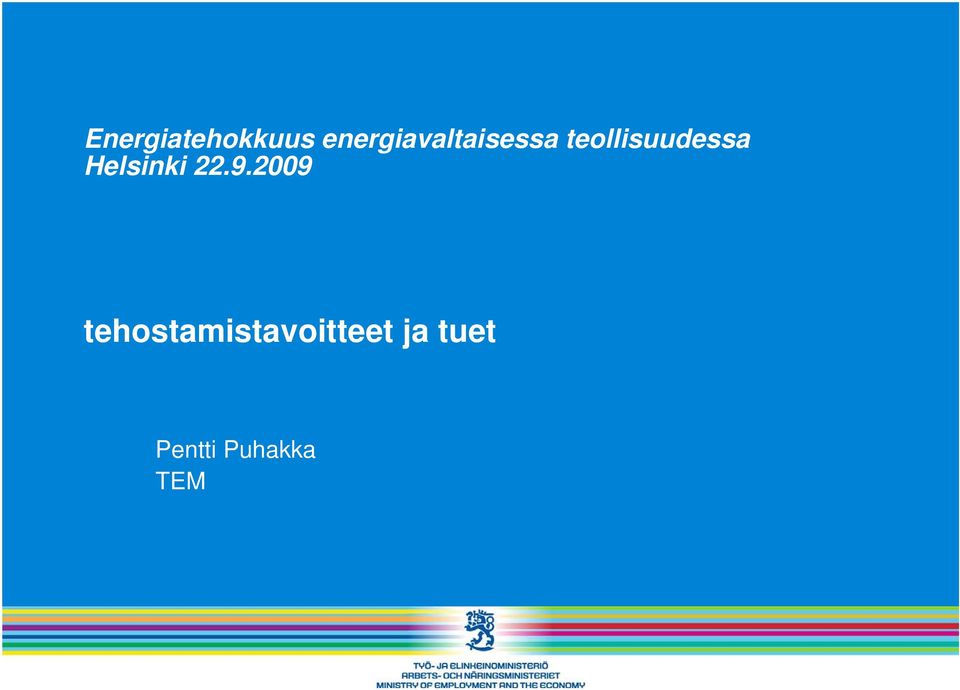 Energiatehokkuus energiavaltaisessa teollisuudessa
Helsinki 22.9.2009

tehostamistavoitteet ja tuet

Pentti Puhakka
TEM

TYÖ- JA ELINKEINOMINISTERIÖ
ARBETS- OCH NÄRINGSMINISTERIET
MINISTRY OF EMPLOYMENT AND THE ECONOMY